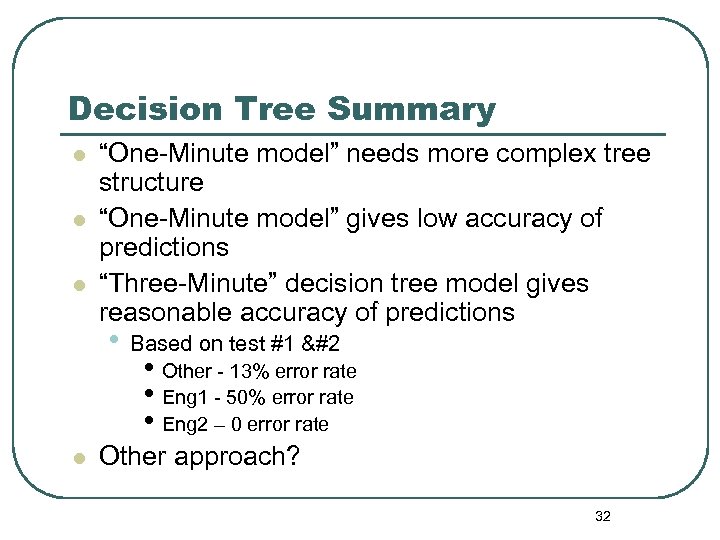 Decision Tree Summary

- “One-Minute model” needs more complex tree structure
- “One-Minute model” gives low accuracy of predictions
- “Three-Minute” decision tree model gives reasonable accuracy of predictions
  - Based on test #1 &#2
    - Other - 13% error rate
    - Eng1 - 50% error rate
    - Eng2 – 0 error rate
- Other approach?

32